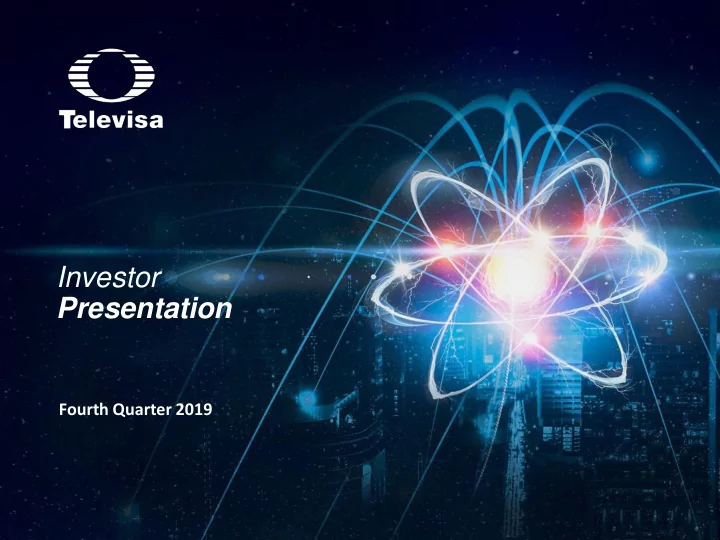 Televisa

Investor
Presentation

Fourth Quarter 2019